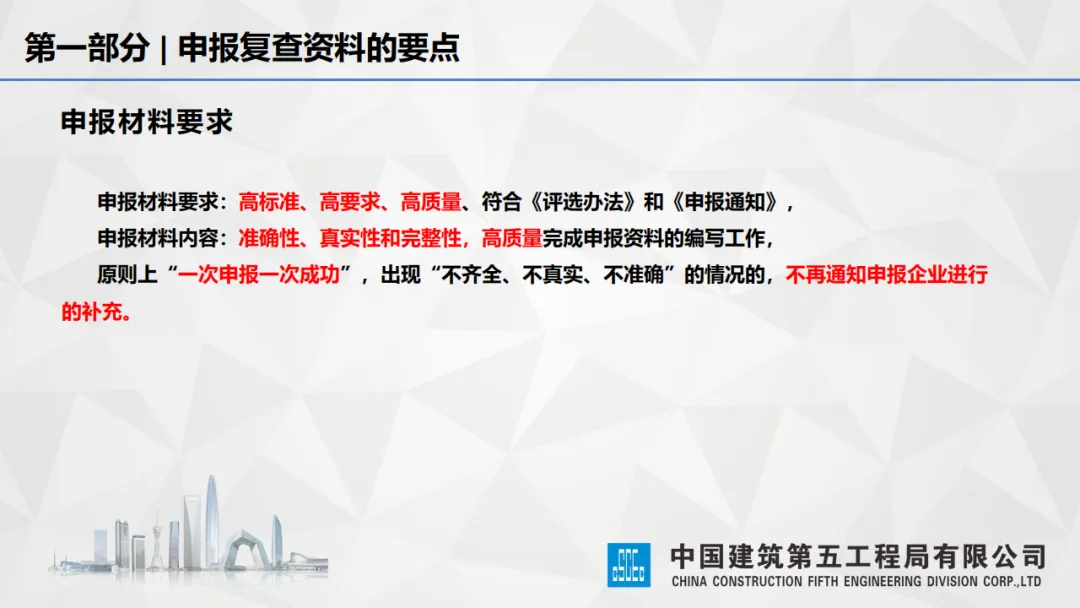 第一部分 | 申报复查资料的要点

申报材料要求

申报材料要求：高标准、高要求、高质量、符合《评选办法》和《申报通知》，

申报材料内容：准确性、真实性和完整性，高质量完成申报资料的编写工作，

原则上“一次申报一次成功”，出现“不齐全、不真实、不准确”的情况的，不再通知申报企业进行的补充。

中国建筑第五工程局有限公司
CHINA CONSTRUCTION FIFTH ENGINEERING DIVISION CORP.,LTD